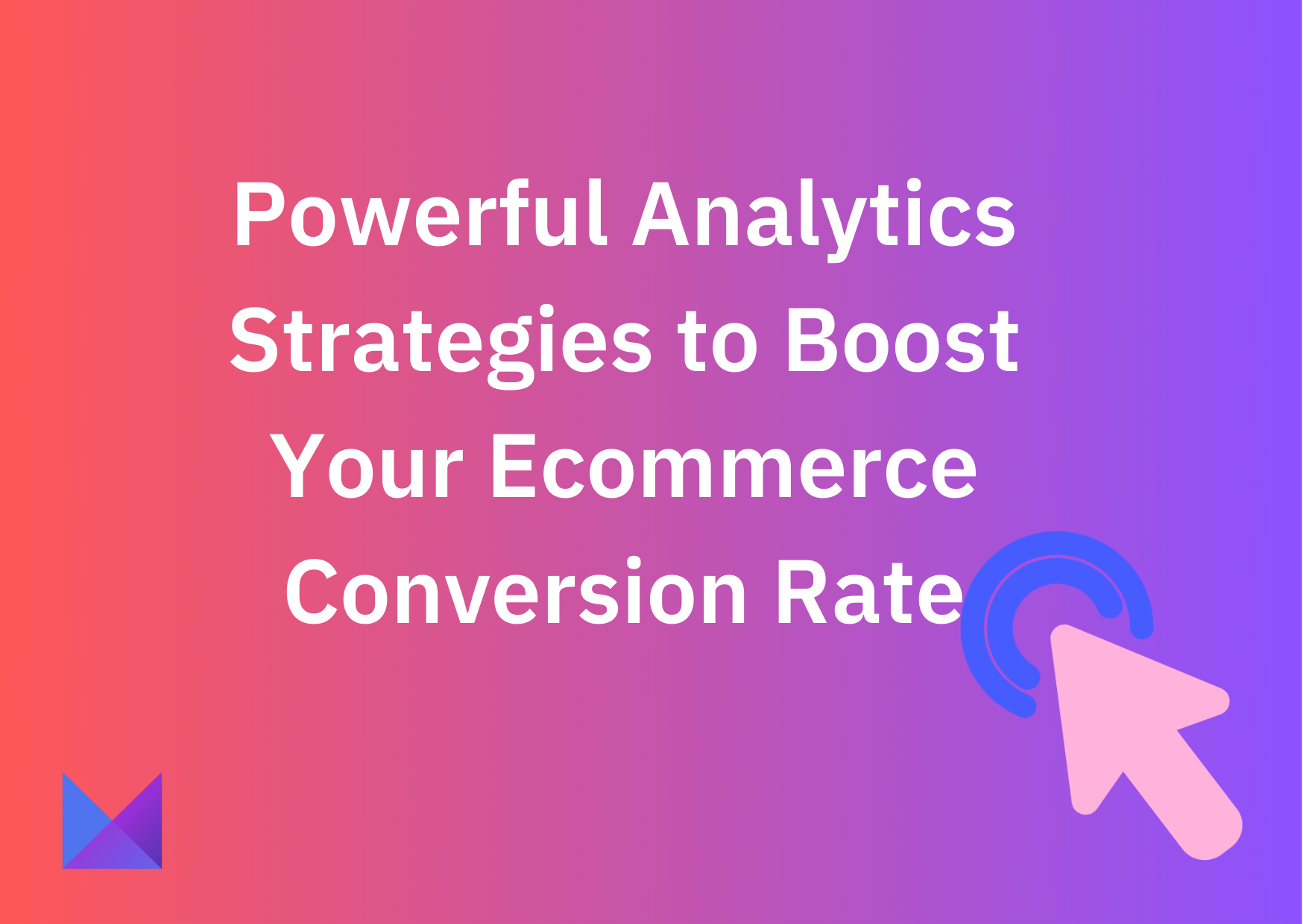 Powerful Analytics Strategies to Boost Your Ecommerce Conversion Rate